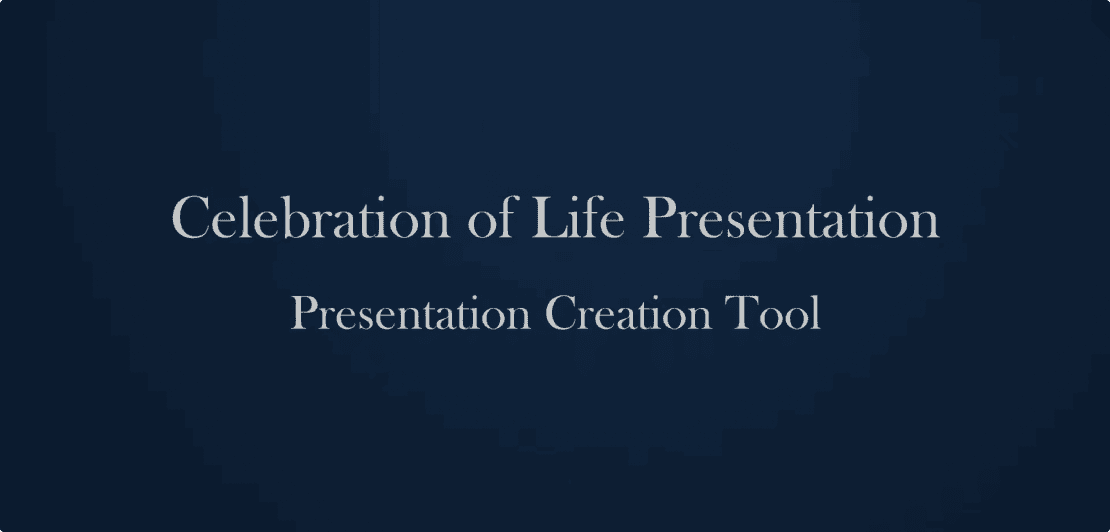 Celebration of Life Presentation

Presentation Creation Tool